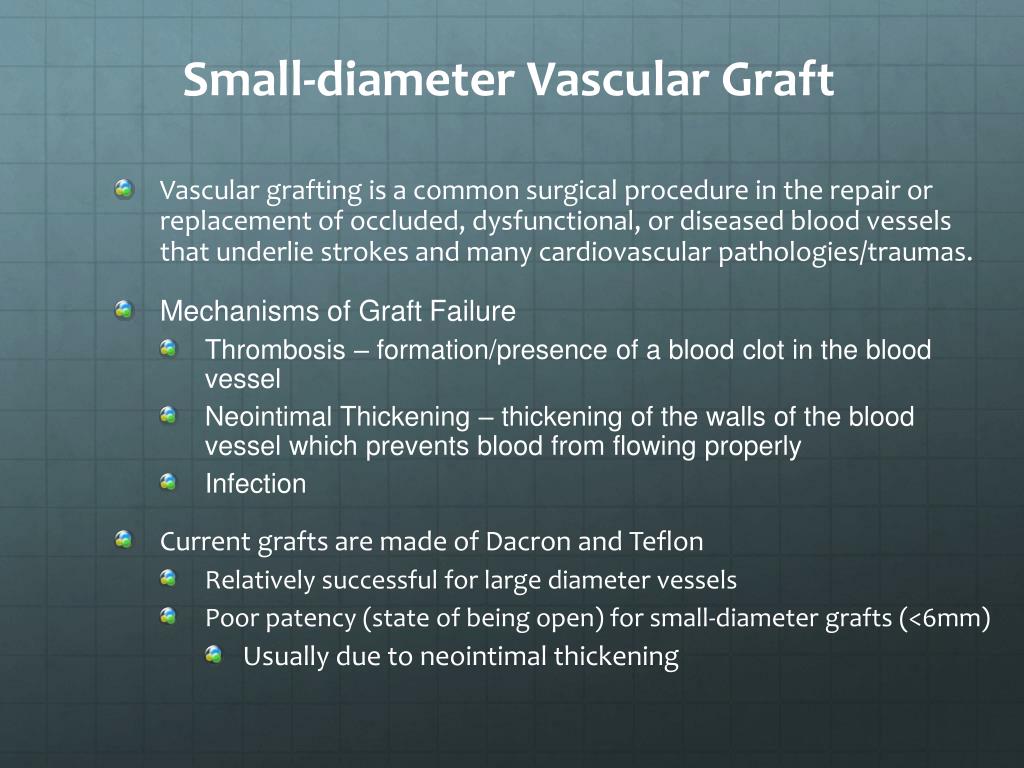 Small-diameter Vascular Graft

Vascular grafting is a common surgical procedure in the repair or replacement of occluded, dysfunctional, or diseased blood vessels that underlie strokes and many cardiovascular pathologies/traumas.

Mechanisms of Graft Failure

Thrombosis – formation/presence of a blood clot in the blood vessel

Neointimal Thickening – thickening of the walls of the blood vessel which prevents blood from flowing properly

Infection

Current grafts are made of Dacron and Teflon

Relatively successful for large diameter vessels

Poor patency (state of being open) for small-diameter grafts (<6mm)

Usually due to neointimal thickening